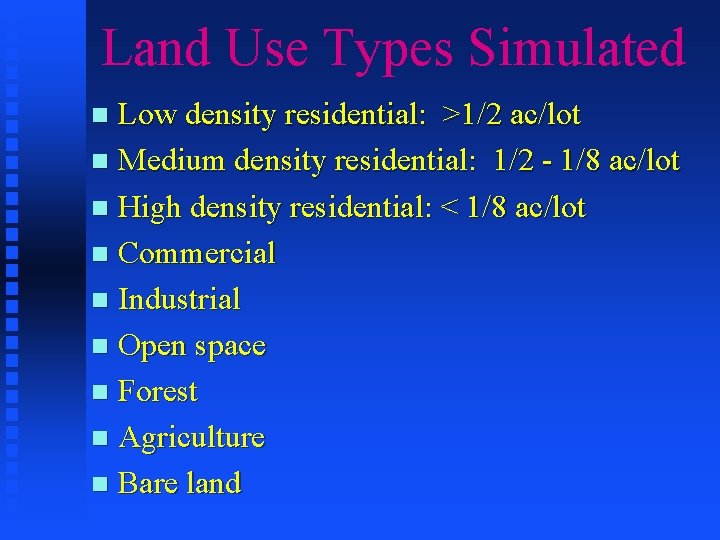 Land Use Types Simulated

- Low density residential: >1/2 ac/lot
- Medium density residential: 1/2 - 1/8 ac/lot
- High density residential: < 1/8 ac/lot
- Commercial
- Industrial
- Open space
- Forest
- Agriculture
- Bare land